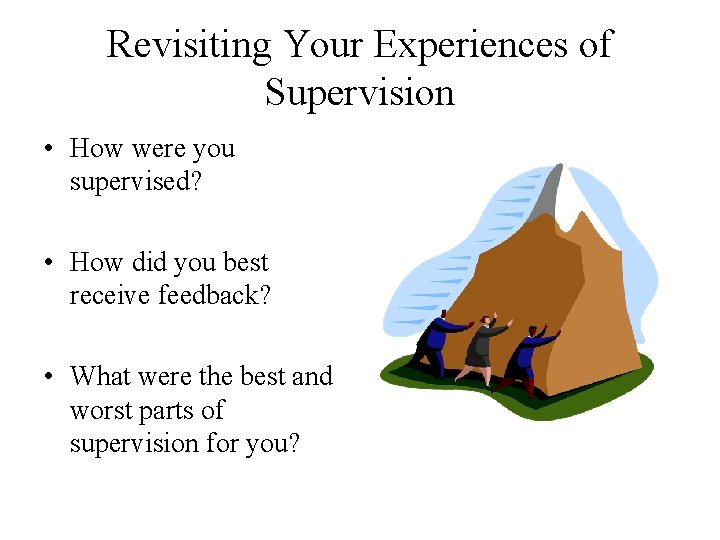 Revisiting Your Experiences of Supervision

• How were you supervised?

• How did you best receive feedback?

• What were the best and worst parts of supervision for you?